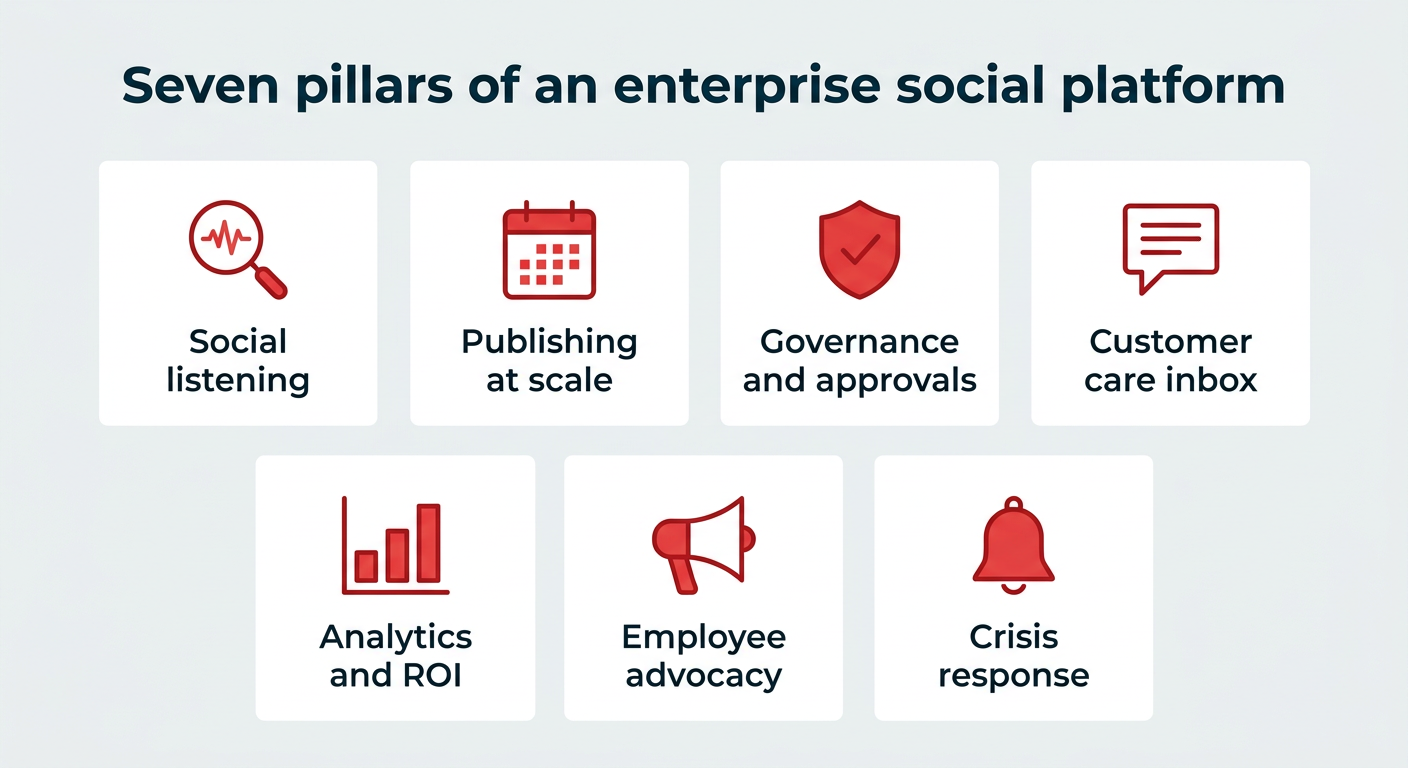 Seven pillars of an enterprise social platform

Social listening

Publishing at scale

Governance and approvals

Customer care inbox

Analytics and ROI

Employee advocacy

Crisis response